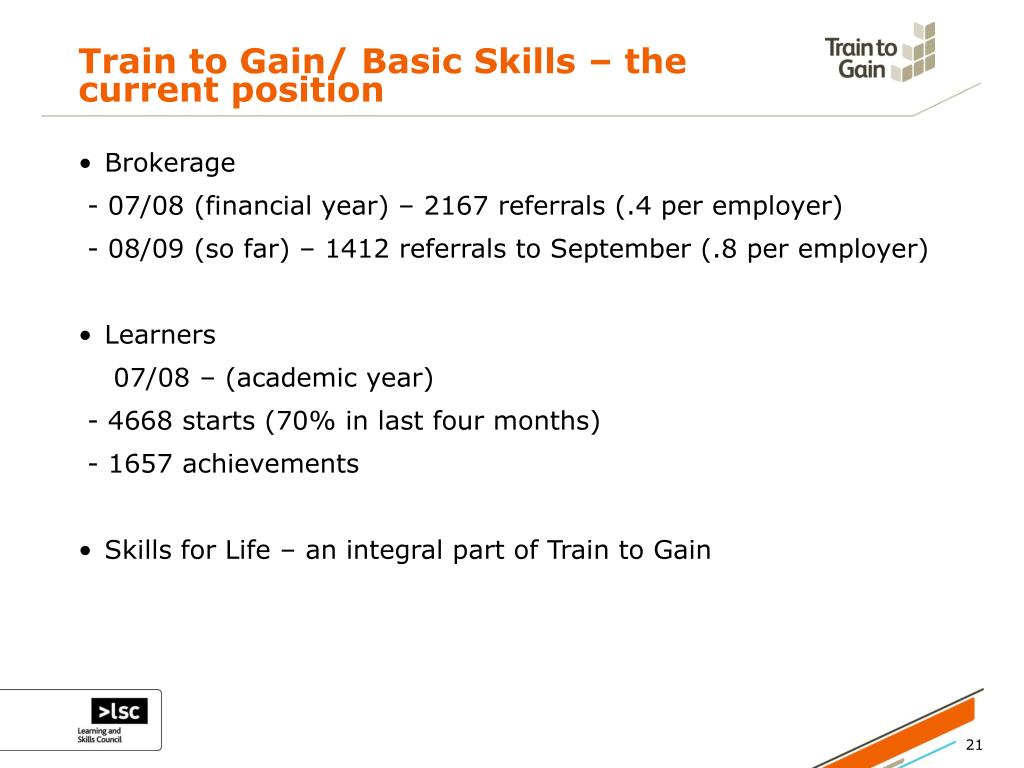 Train to Gain/ Basic Skills – the current position

Train to Gain

• Brokerage
- 07/08 (financial year) – 2167 referrals (.4 per employer)
- 08/09 (so far) – 1412 referrals to September (.8 per employer)

• Learners
07/08 – (academic year)
- 4668 starts (70% in last four months)
- 1657 achievements

• Skills for Life – an integral part of Train to Gain

>lsc
Learning and Skills Council

21